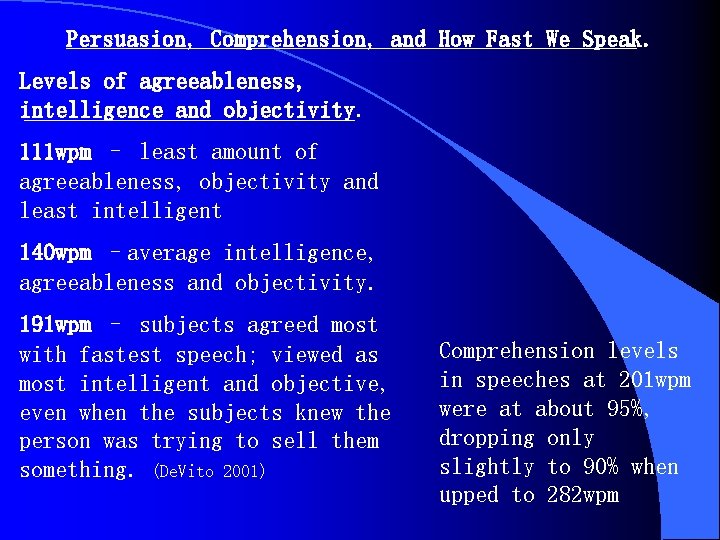 Persuasion, Comprehension, and How Fast We Speak.

Levels of agreeableness, intelligence and objectivity.

111wpm – least amount of agreeableness, objectivity and least intelligent

140wpm –average intelligence, agreeableness and objectivity.

191wpm – subjects agreed most with fastest speech; viewed as most intelligent and objective, even when the subjects knew the person was trying to sell them something. (DeVito 2001)

Comprehension levels in speeches at 201wpm were at about 95%, dropping only slightly to 90% when upped to 282wpm